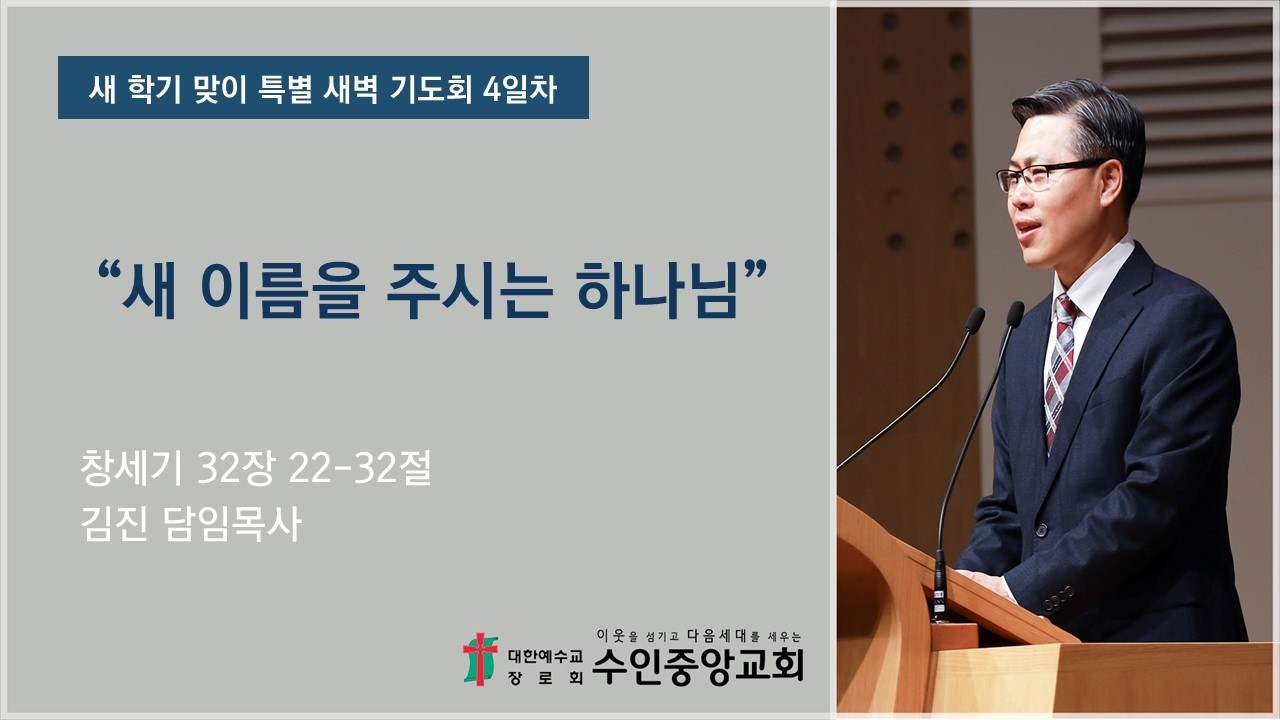 새 학기 맞이 특별 새벽 기도회 4일차

“새 이름을 주시는 하나님”

창세기 32장 22-32절
김진 담임목사

대한예수교 장로회

이웃을 섬기고 다음세대를 세우는
수인중앙교회